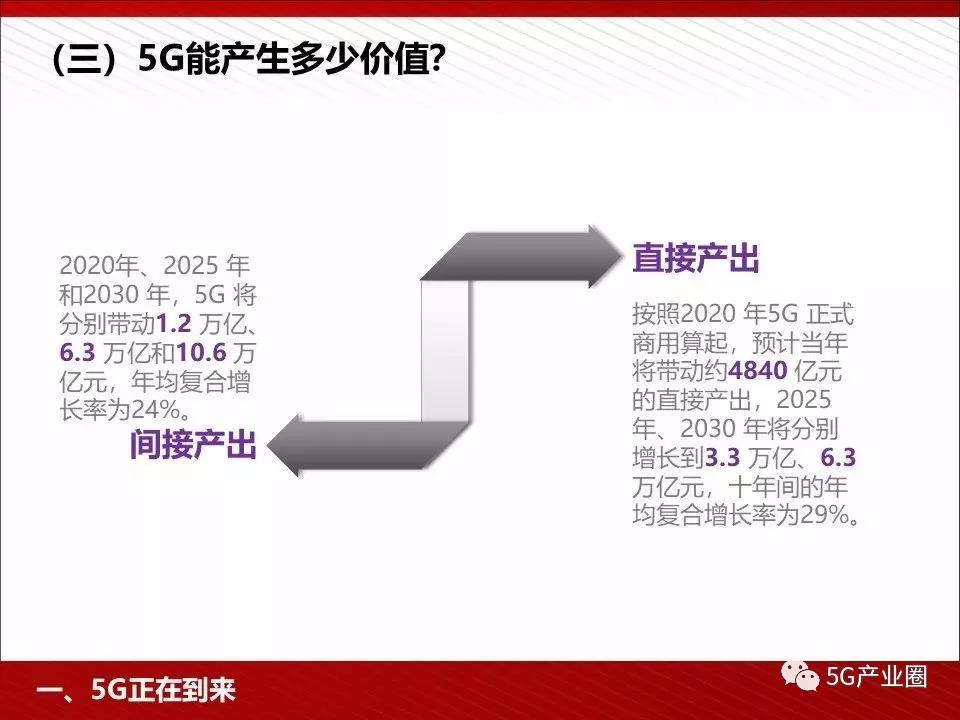 （三）5G能产生多少价值?

2020年、2025 年和2030 年，5G 将分别带动1.2 万亿、6.3 万亿和10.6 万亿元，年均复合增长率为24%。

间接产出

直接产出

按照2020 年5G 正式商用算起，预计当年将带动约4840 亿元的直接产出，2025 年、2030 年将分别增长到3.3 万亿、6.3 万亿元，十年间的年均复合增长率为29%。

一、5G正在到来

5G产业圈